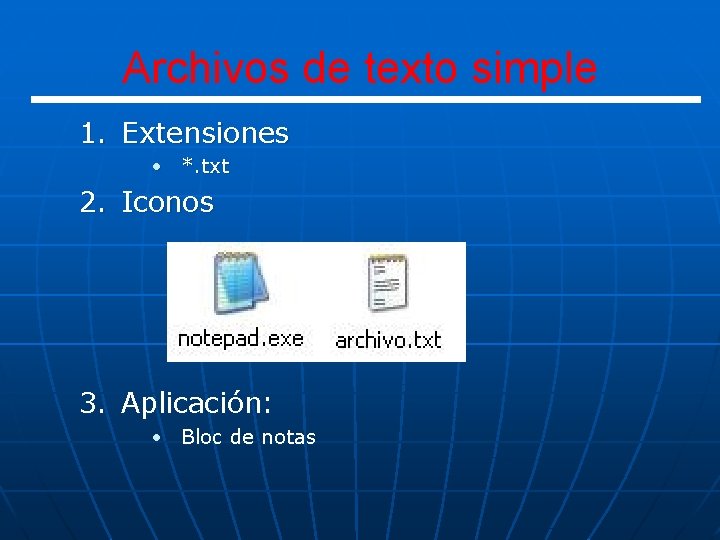 Archivos de texto simple

1. Extensiones
   • *.txt
2. Iconos

notepad.exe archivo.txt

3. Aplicación:
   • Bloc de notas